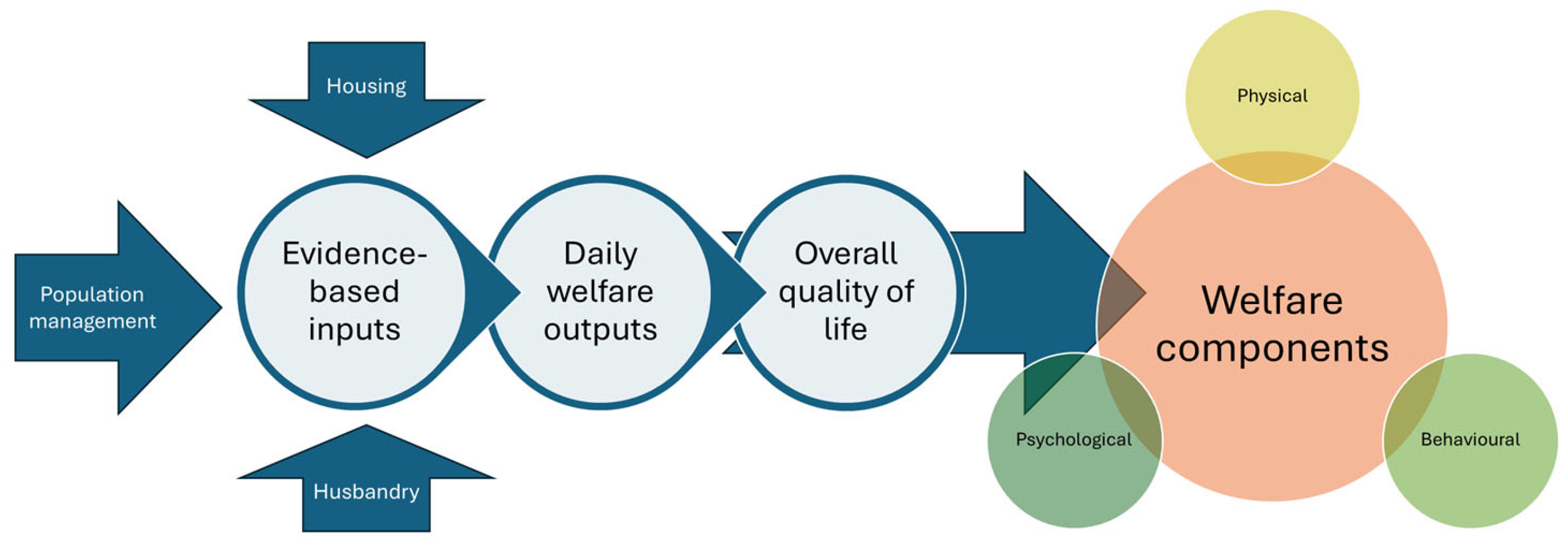 Housing

Population management

Evidence-based inputs

Daily welfare outputs

Overall quality of life

Husbandry

Physical

Welfare components

Psychological

Behavioural